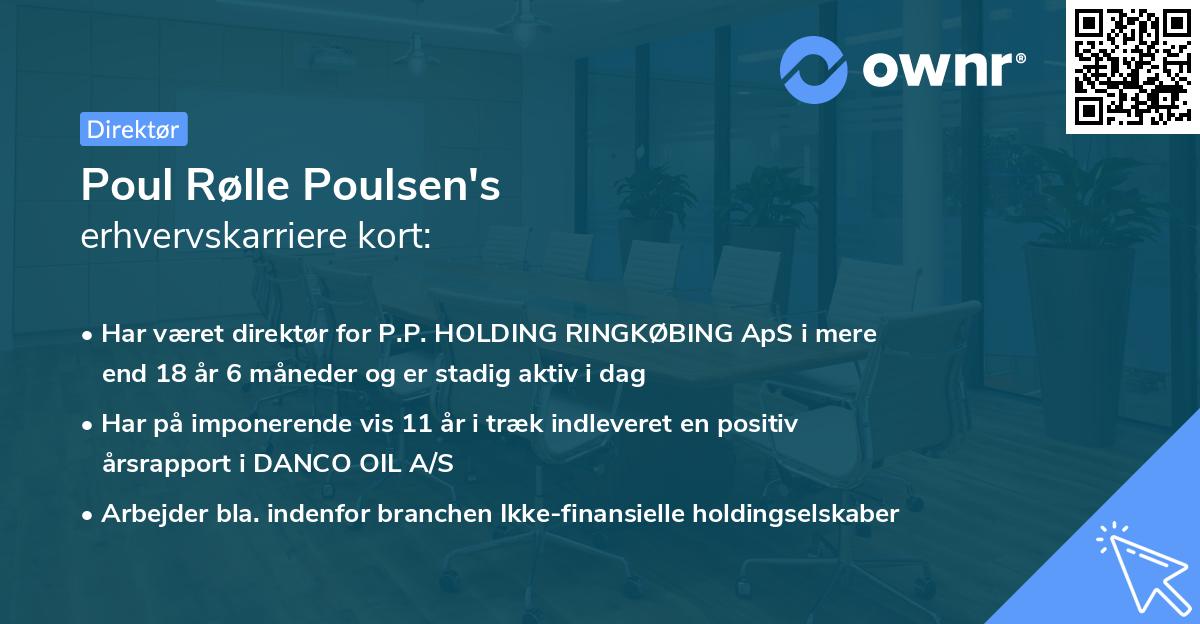 ownr®

Direktør

Poul Rølle Poulsen's
erhvervskarriere kort:

• Har været direktør for P.P. HOLDING RINGKØBING ApS i mere end 18 år 6 måneder og er stadig aktiv i dag
• Har på imponerende vis 11 år i træk indleveret en positiv årsrapport i DANCO OIL A/S
• Arbejder bla. indenfor branchen Ikke-finansielle holdingselskaber